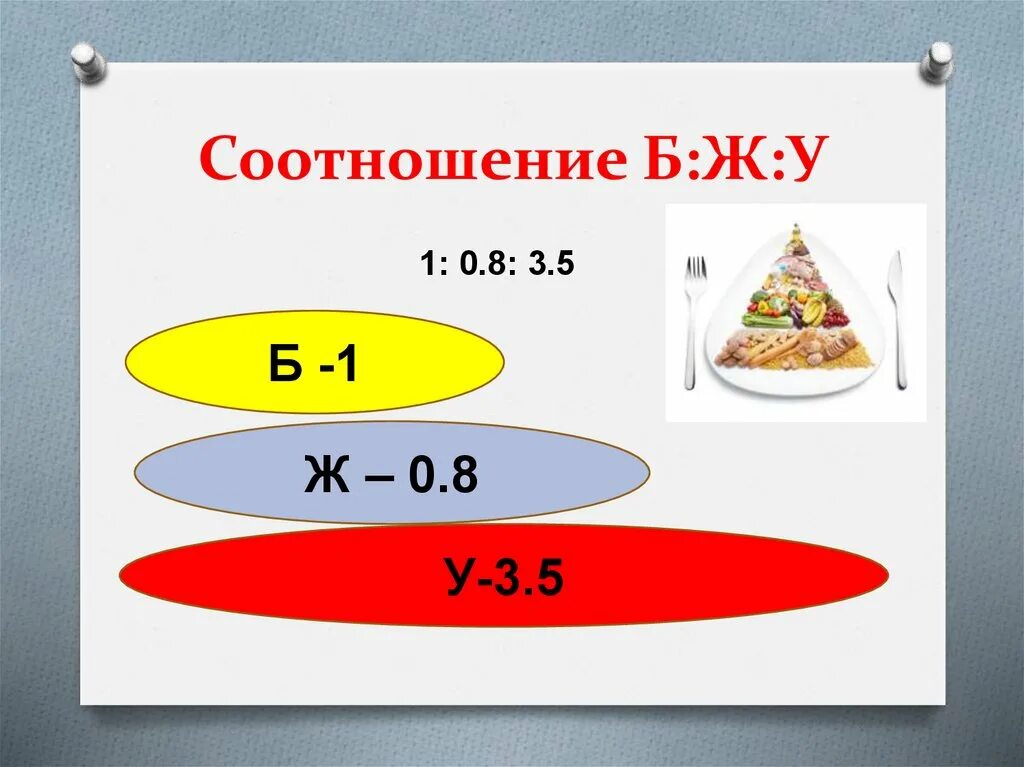 Соотношение Б:Ж:У

1: 0.8: 3.5

Б -1

Ж – 0.8

У-3.5